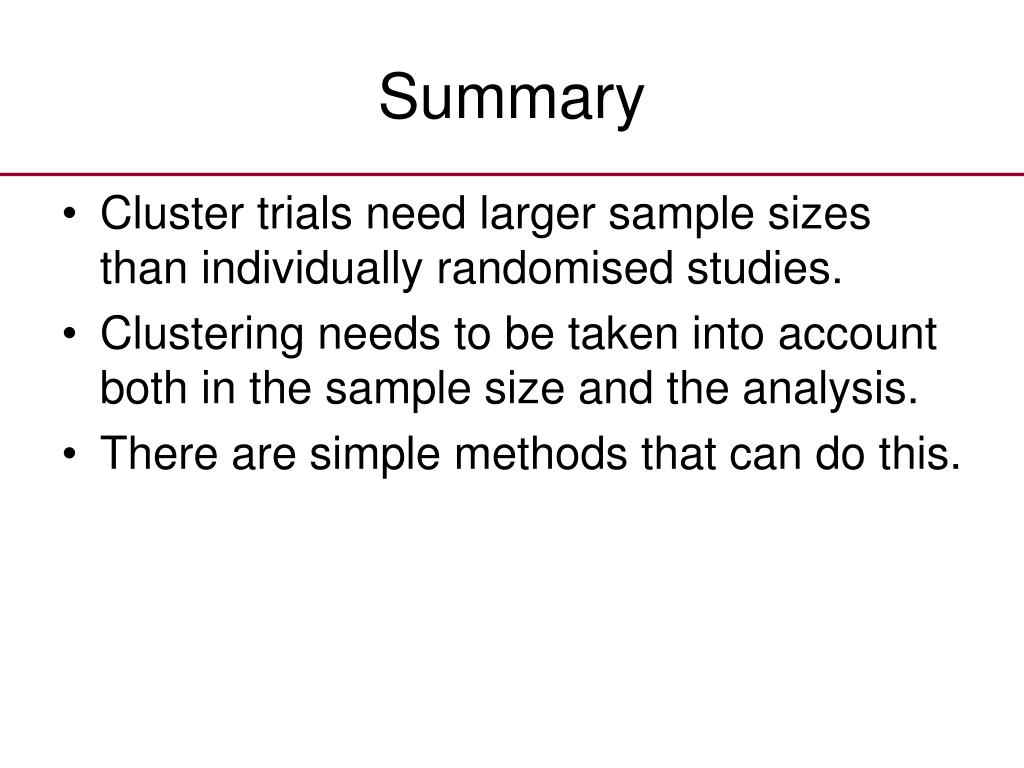 Summary

• Cluster trials need larger sample sizes than individually randomised studies.
• Clustering needs to be taken into account both in the sample size and the analysis.
• There are simple methods that can do this.